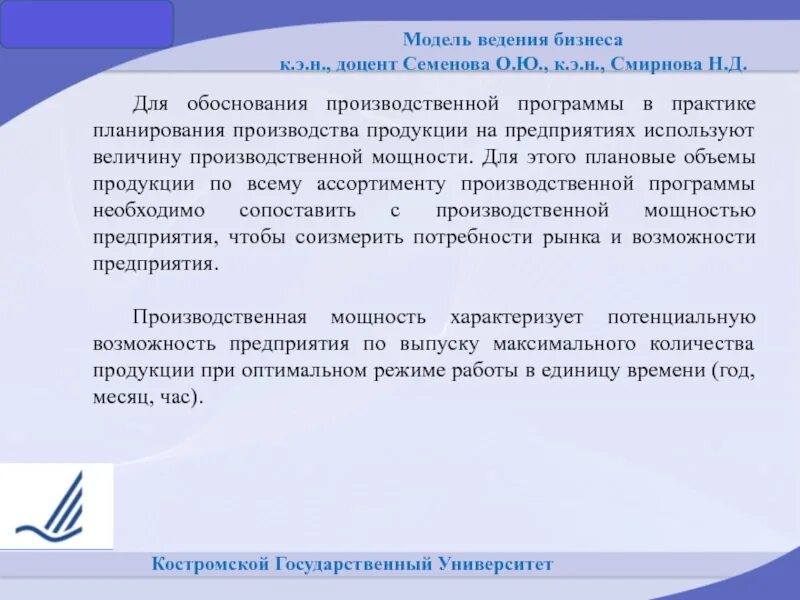 Модель ведения бизнеса
к.э.н., доцент Семенова О.Ю., к.э.н., Смирнова Н.Д.

Для обоснования производственной программы в практике планирования производства продукции на предприятиях используют величину производственной мощности. Для этого плановые объемы продукции по всему ассортименту производственной программы необходимо сопоставить с производственной мощностью предприятия, чтобы соизмерить потребности рынка и возможности предприятия.

Производственная мощность характеризует потенциальную возможность предприятия по выпуску максимального количества продукции при оптимальном режиме работы в единицу времени (год, месяц, час).

Костромской Государственный Университет